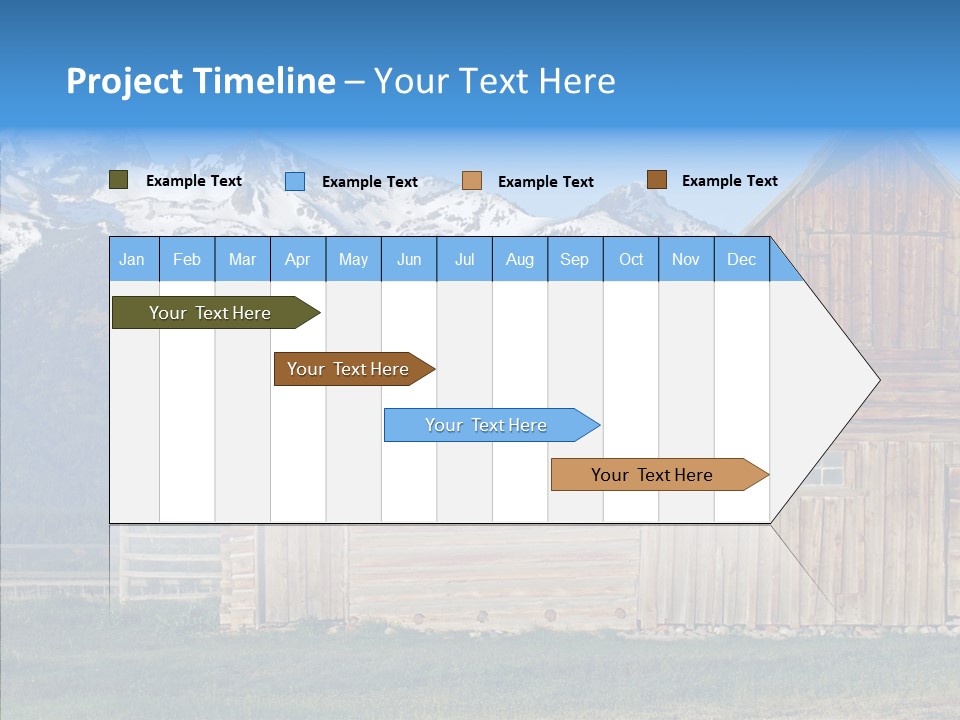 Project Timeline – Your Text Here

Example Text Example Text Example Text Example Text

| Jan | Feb | Mar | Apr | May | Jun | Jul | Aug | Sep | Oct | Nov | Dec |
|---|---|---|---|---|---|---|---|---|---|---|---|

Your Text Here

Your Text Here

Your Text Here

Your Text Here